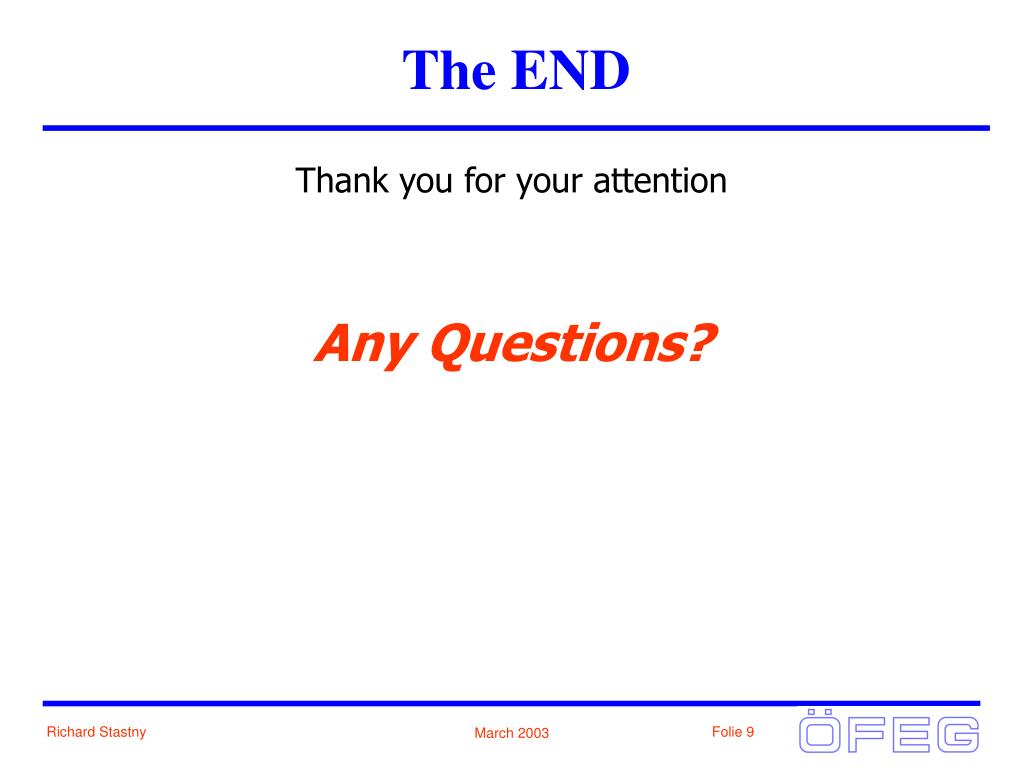 The END

Thank you for your attention

Any Questions?

Richard Stastny

March 2003

Folie 9

ÖFEG